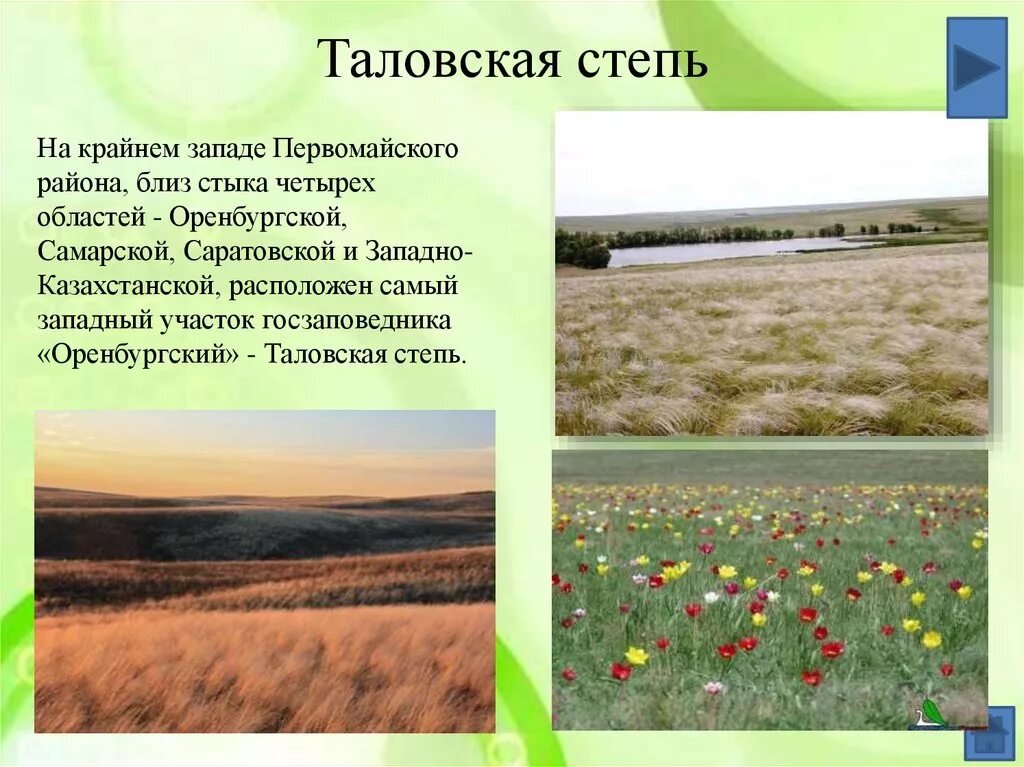 Таловская степь

На крайнем западе Первомайского района, близ стыка четырех областей - Оренбургской, Самарской, Саратовской и Западно-Казахстанской, расположен самый западный участок госзаповедника «Оренбургский» - Таловская степь.